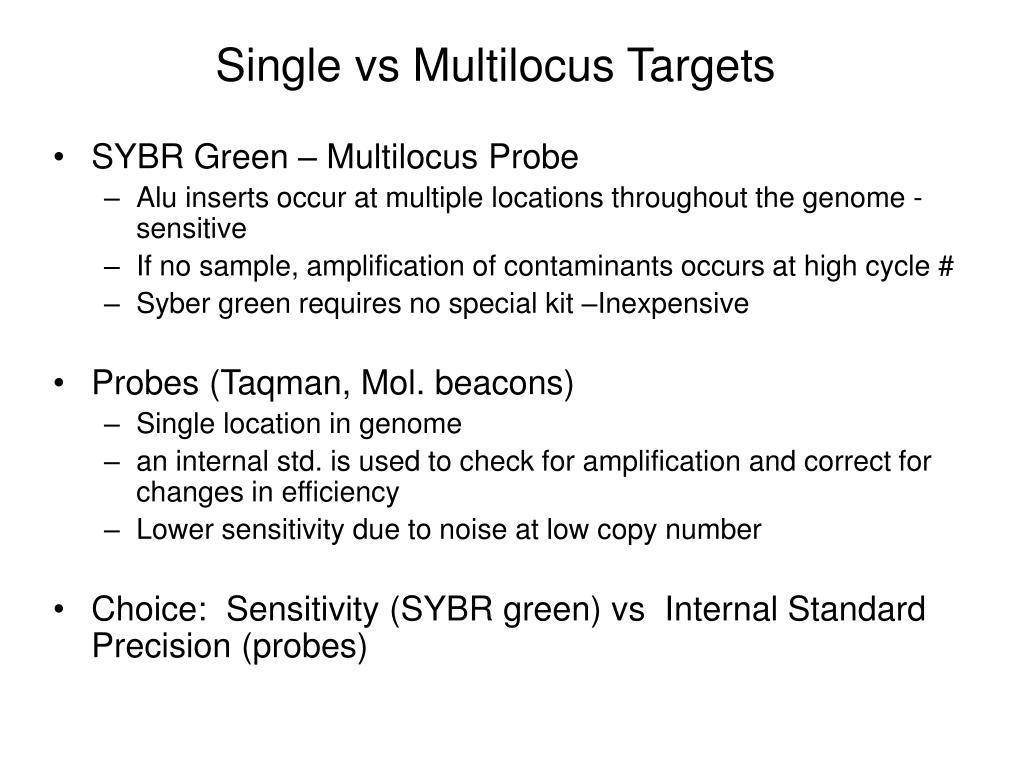 Single vs Multilocus Targets

• SYBR Green – Multilocus Probe
– Alu inserts occur at multiple locations throughout the genome - sensitive
– If no sample, amplification of contaminants occurs at high cycle #
– Syber green requires no special kit –Inexpensive

• Probes (Taqman, Mol. beacons)
– Single location in genome
– an internal std. is used to check for amplification and correct for changes in efficiency
– Lower sensitivity due to noise at low copy number

• Choice: Sensitivity (SYBR green) vs Internal Standard Precision (probes)